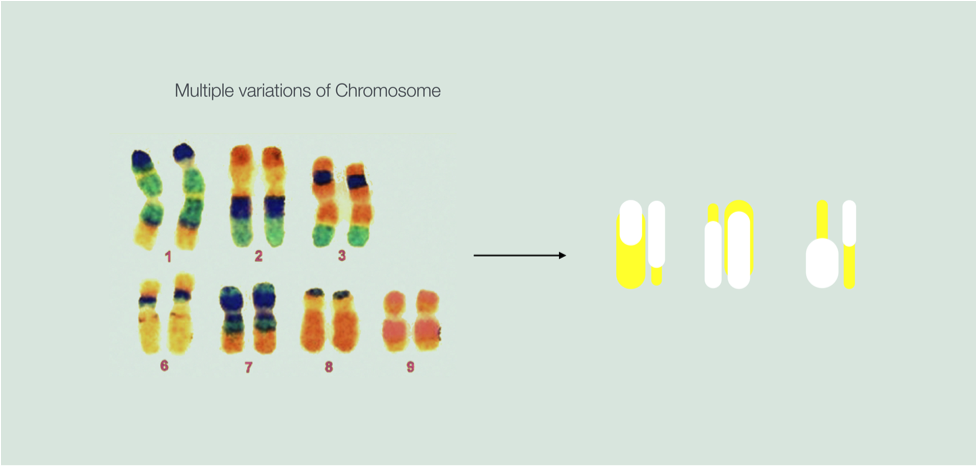 Multiple variations of Chromosome

1
2
3
6
7
8
9